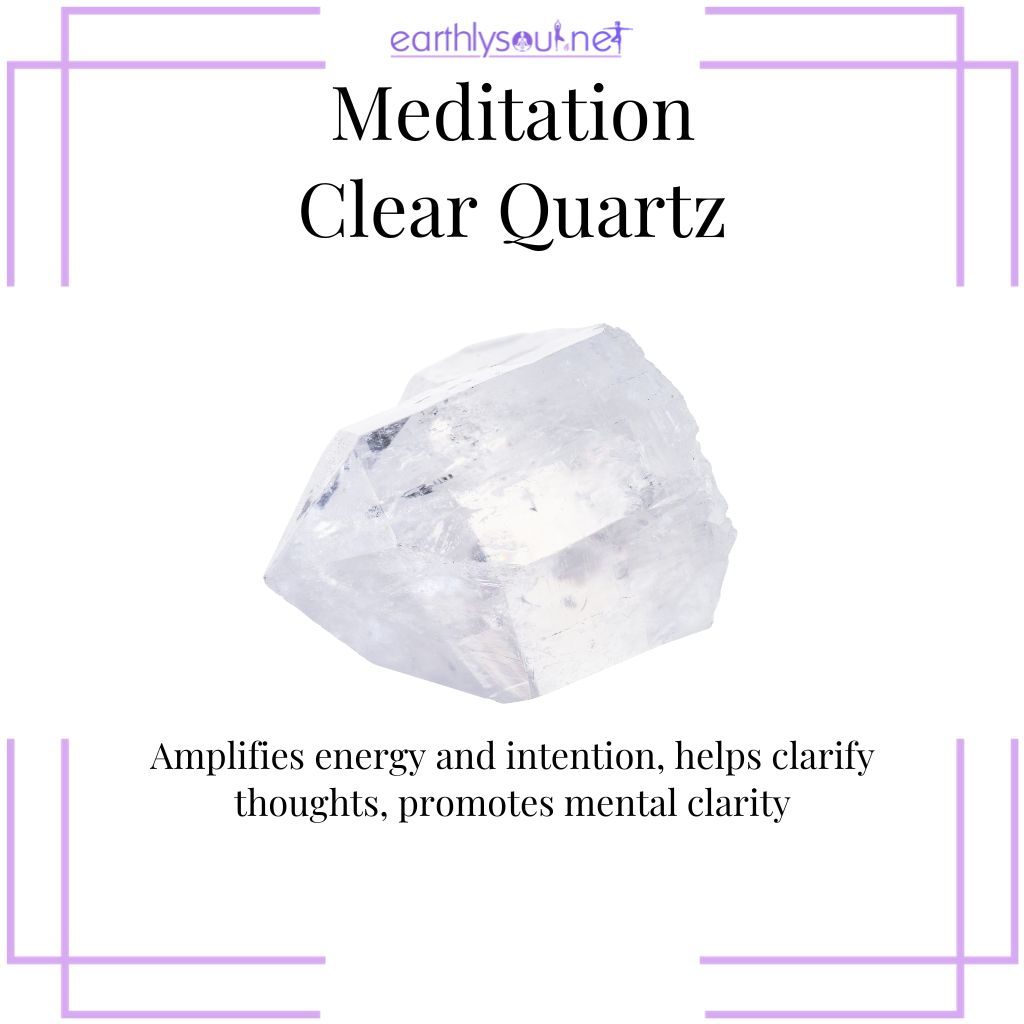 earthlysoul.net

Meditation
Clear Quartz

Amplifies energy and intention, helps clarify thoughts, promotes mental clarity